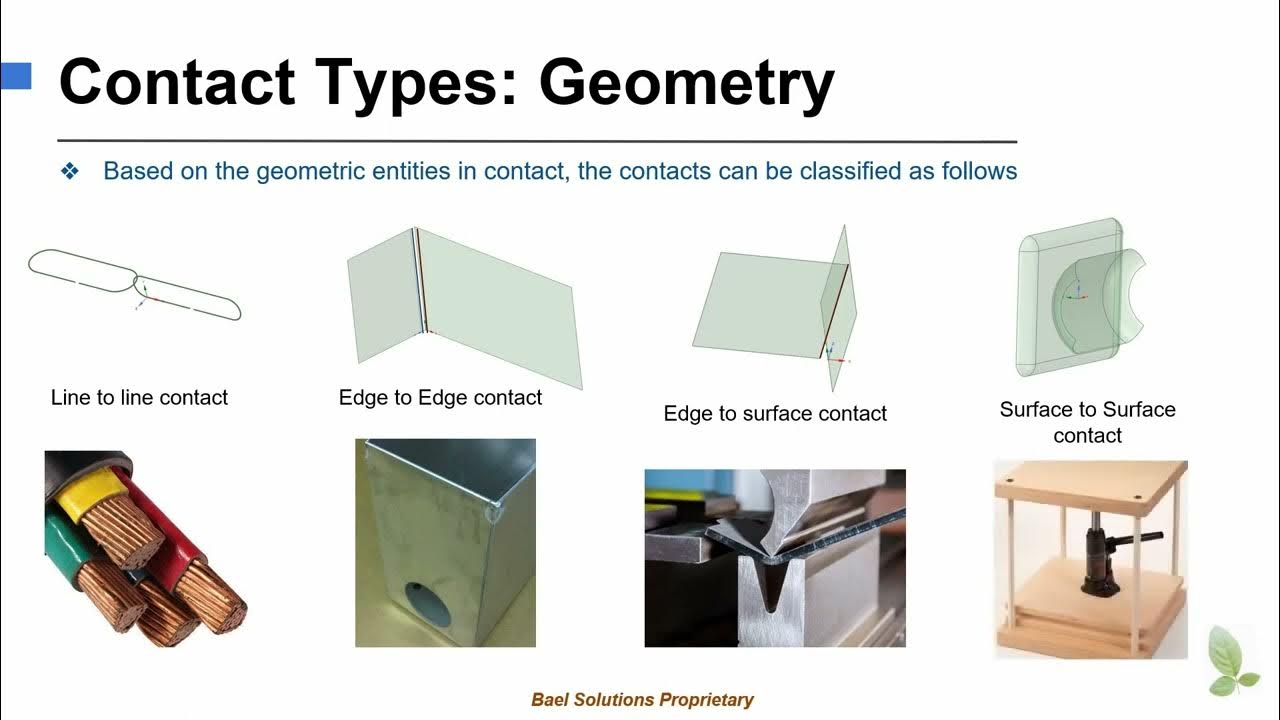 Contact Types: Geometry

❖ Based on the geometric entities in contact, the contacts can be classified as follows

Line to line contact

Edge to Edge contact

Edge to surface contact

Surface to Surface contact

Bael Solutions Proprietary